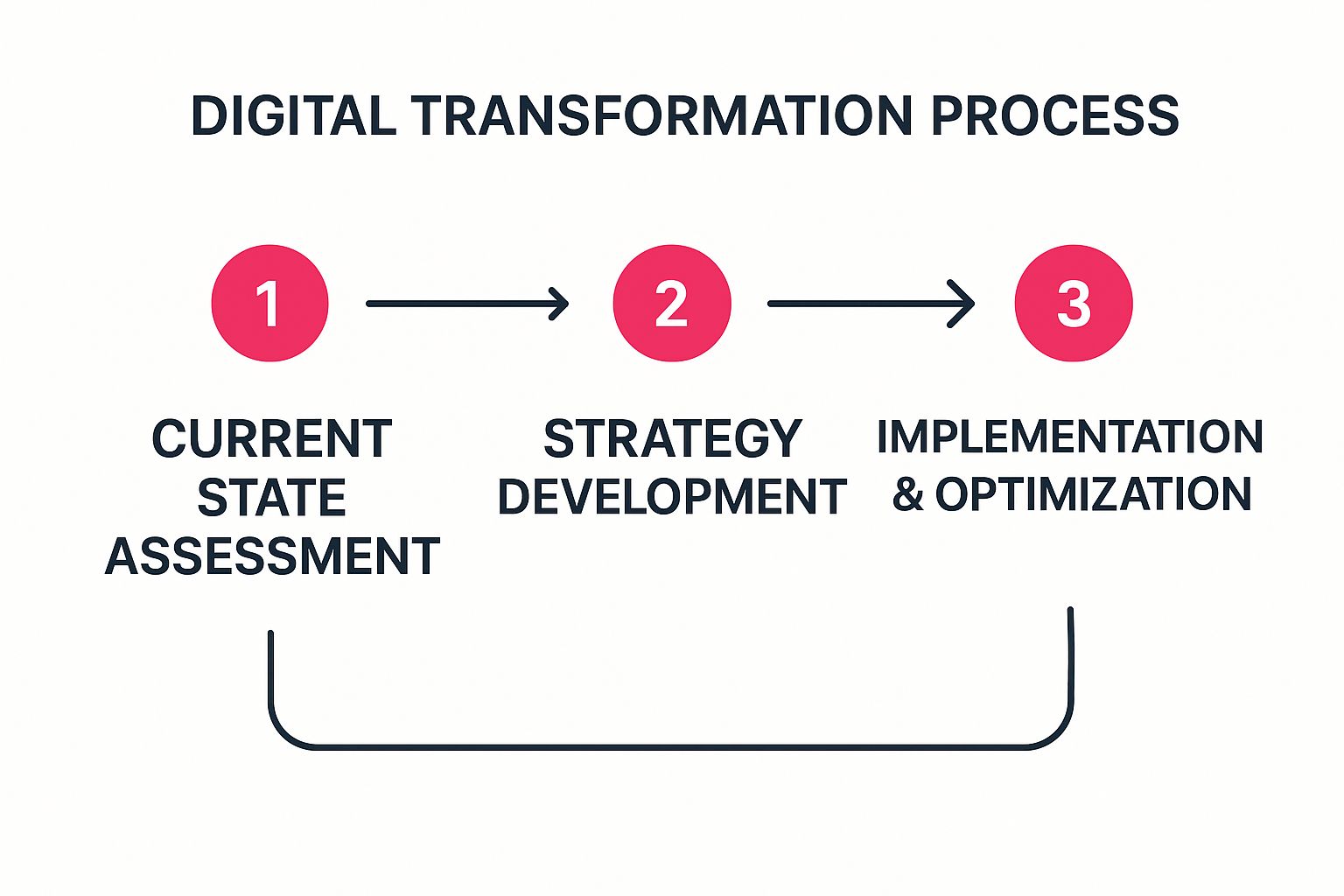 DIGITAL TRANSFORMATION PROCESS

1

2

3

CURRENT STATE ASSESSMENT

STRATEGY DEVELOPMENT

IMPLEMENTATION & OPTIMIZATION